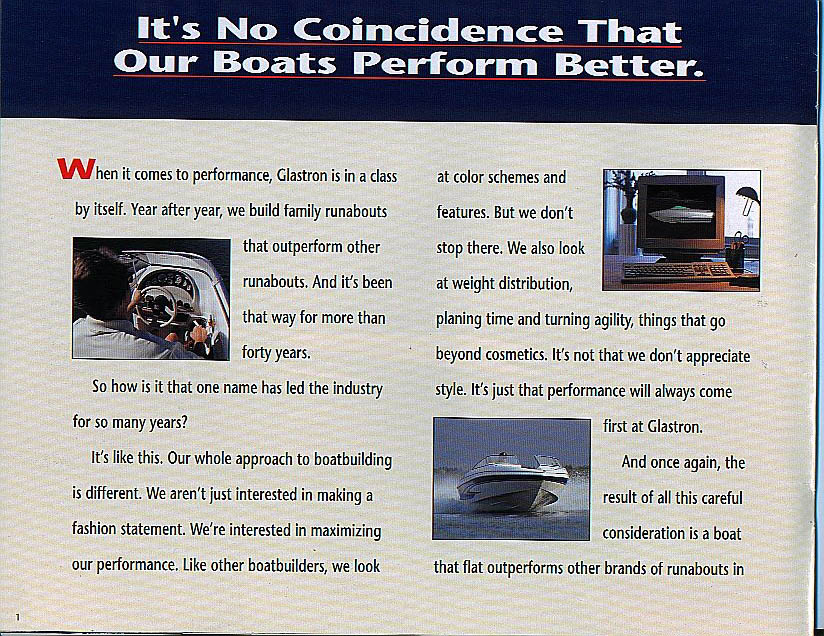 It's No Coincidence That Our Boats Perform Better.

When it comes to performance, Glastron is in a class by itself. Year after year, we build family runabouts that outperform other runabouts. And it's been that way for more than forty years.

So how is it that one name has led the industry for so many years?

It's like this. Our whole approach to boatbuilding is different. We aren't just interested in making a fashion statement. We're interested in maximizing our performance. Like other boatbuilders, we look at color schemes and features. But we don't stop there. We also look at weight distribution, planing time and turning agility, things that go beyond cosmetics. It's not that we don't appreciate style. It's just that performance will always come first at Glastron.

And once again, the result of all this careful consideration is a boat that flat outperforms other brands of runabouts in

1